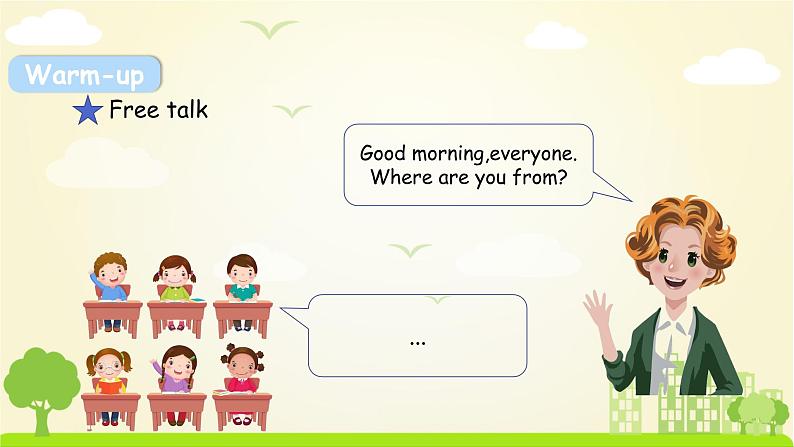 Warm-up

Free talk

Good morning,everyone.
Where are you from?

...